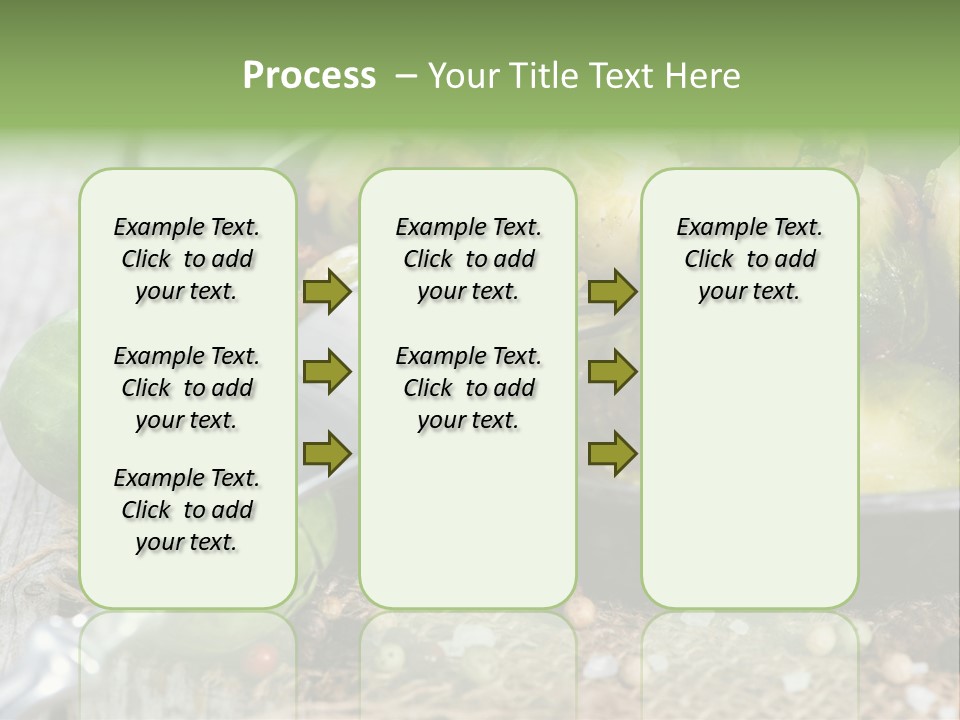 Process – Your Title Text Here

Example Text. Click to add your text.

Example Text. Click to add your text.

Example Text. Click to add your text.

Example Text. Click to add your text.

Example Text. Click to add your text.

Example Text. Click to add your text.